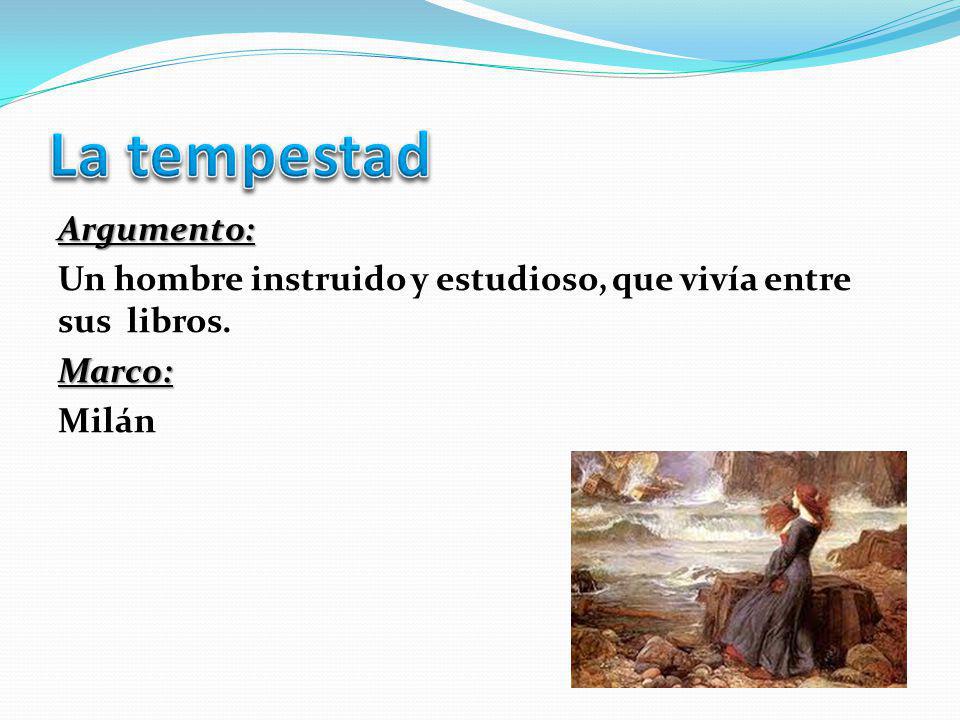 La tempestad

Argumento:

Un hombre instruido y estudioso, que vivía entre sus libros.

Marco:

Milán